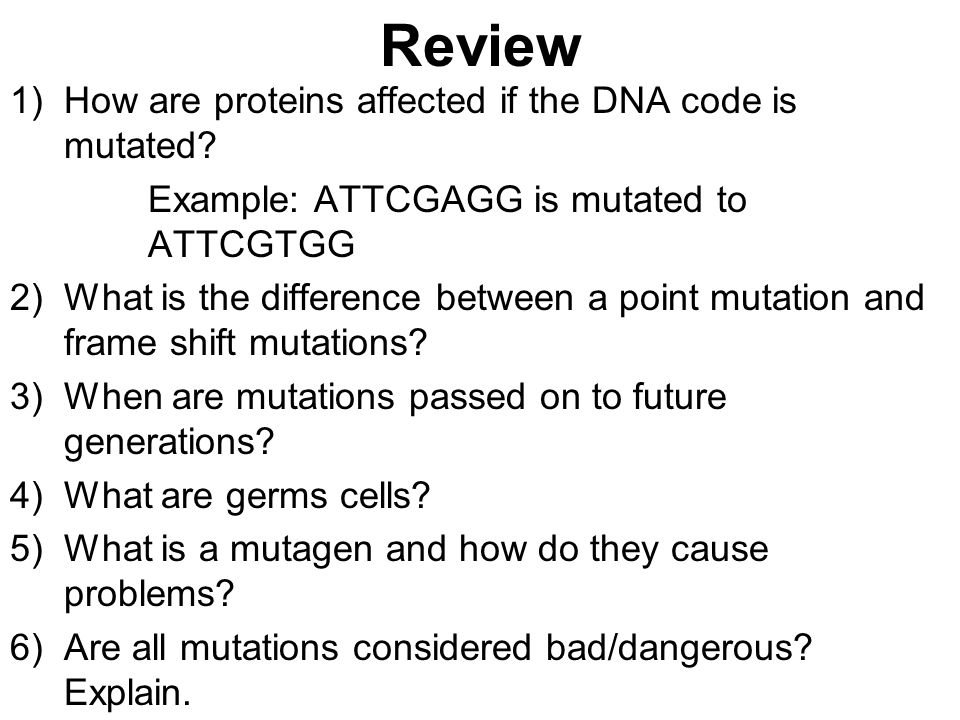 Review

1) How are proteins affected if the DNA code is mutated?

Example: ATTCGAGG is mutated to ATTCGTGG

2) What is the difference between a point mutation and frame shift mutations?

3) When are mutations passed on to future generations?

4) What are germs cells?

5) What is a mutagen and how do they cause problems?

6) Are all mutations considered bad/dangerous? Explain.